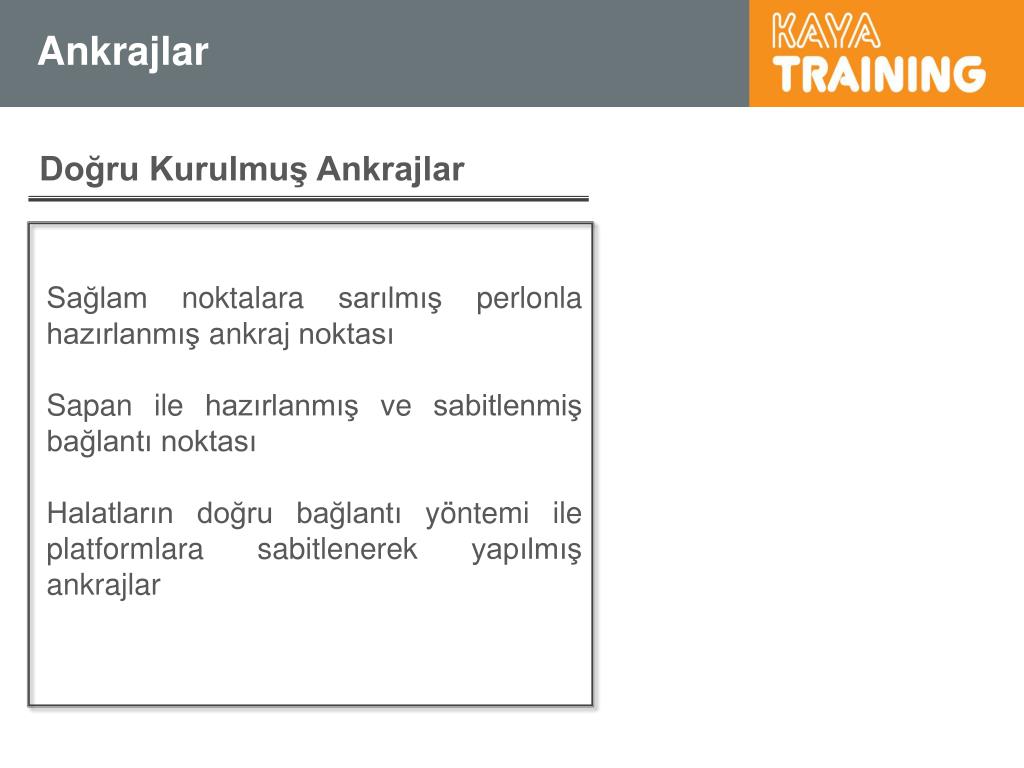 Ankrajlar

KAYA TRAINING

Doğru Kurulmuş Ankrajlar

Sağlam noktalara sarılmış perlonla hazırlanmış ankraj noktası

Sapan ile hazırlanmış ve sabitlenmiş bağlantı noktası

Halatların doğru bağlantı yöntemi ile platformlara sabitlenerek yapılmış ankrajlar